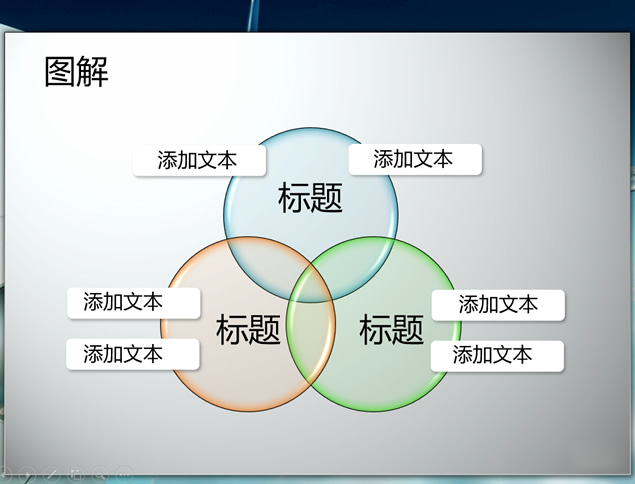 图解

添加文本

添加文本

标题

添加文本

添加文本

标题

标题

添加文本

添加文本